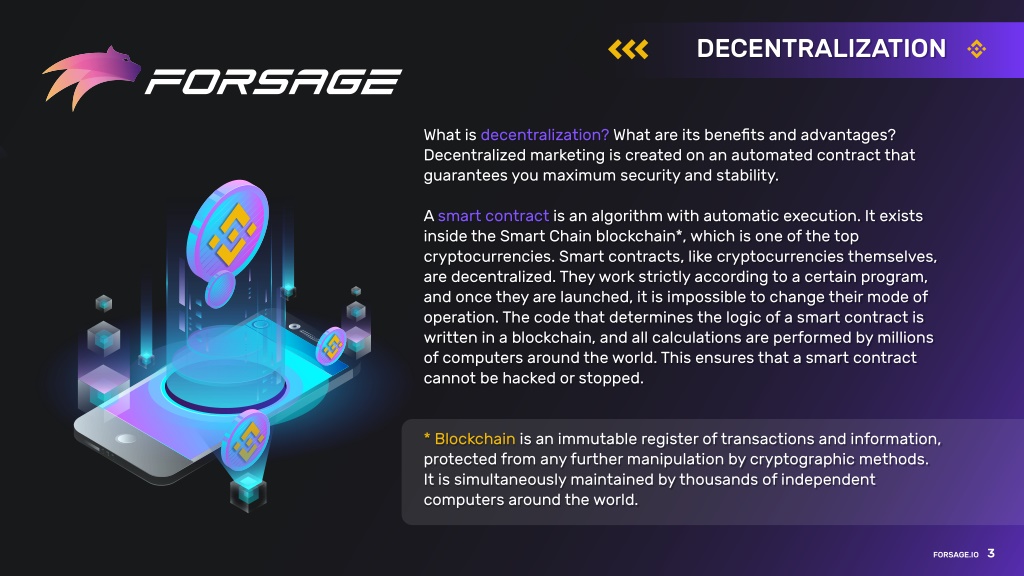 FORSAGE

DECENTRALIZATION

What is decentralization? What are its benefits and advantages? Decentralized marketing is created on an automated contract that guarantees you maximum security and stability.

A smart contract is an algorithm with automatic execution. It exists inside the Smart Chain blockchain*, which is one of the top cryptocurrencies. Smart contracts, like cryptocurrencies themselves, are decentralized. They work strictly according to a certain program, and once they are launched, it is impossible to change their mode of operation. The code that determines the logic of a smart contract is written in a blockchain, and all calculations are performed by millions of computers around the world. This ensures that a smart contract cannot be hacked or stopped.

* Blockchain is an immutable register of transactions and information, protected from any further manipulation by cryptographic methods. It is simultaneously maintained by thousands of independent computers around the world.

FORSAGE.IO 3